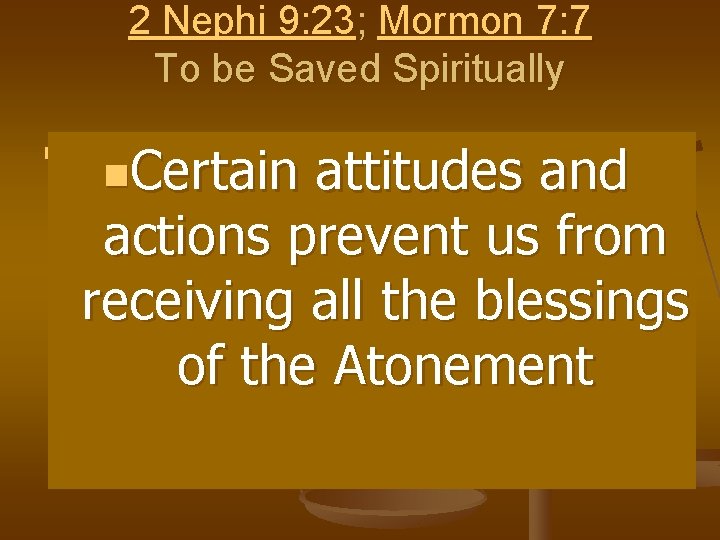 2 Nephi 9:23; Mormon 7:7
To be Saved Spiritually

Certain attitudes and actions prevent us from receiving all the blessings of the Atonement